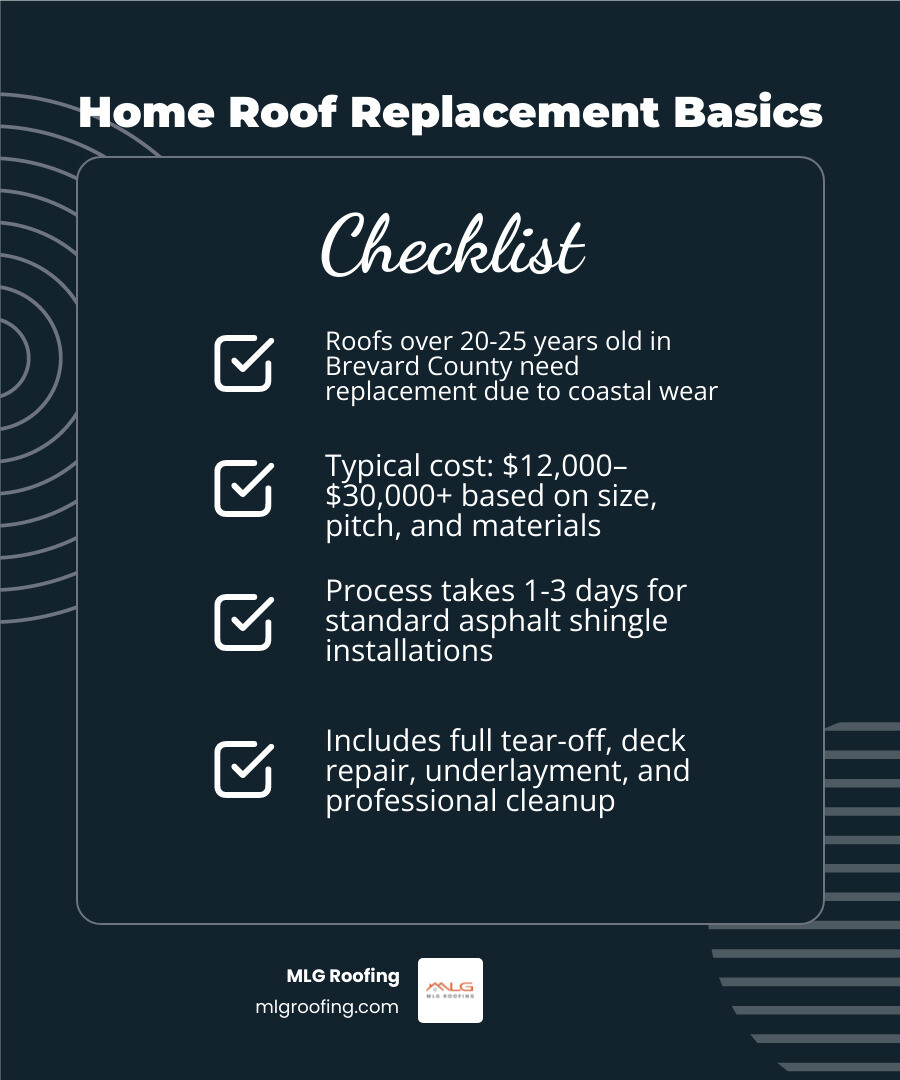 Home Roof Replacement Basics

Checklist

Roofs over 20-25 years old in Brevard County need replacement due to coastal wear

Typical cost: \$12,000–\$30,000+ based on size, pitch, and materials

Process takes 1-3 days for standard asphalt shingle installations

Includes full tear-off, deck repair, underlayment, and professional cleanup

MLG Roofing
mlgroofing.com

MLG
MLG ROOFING